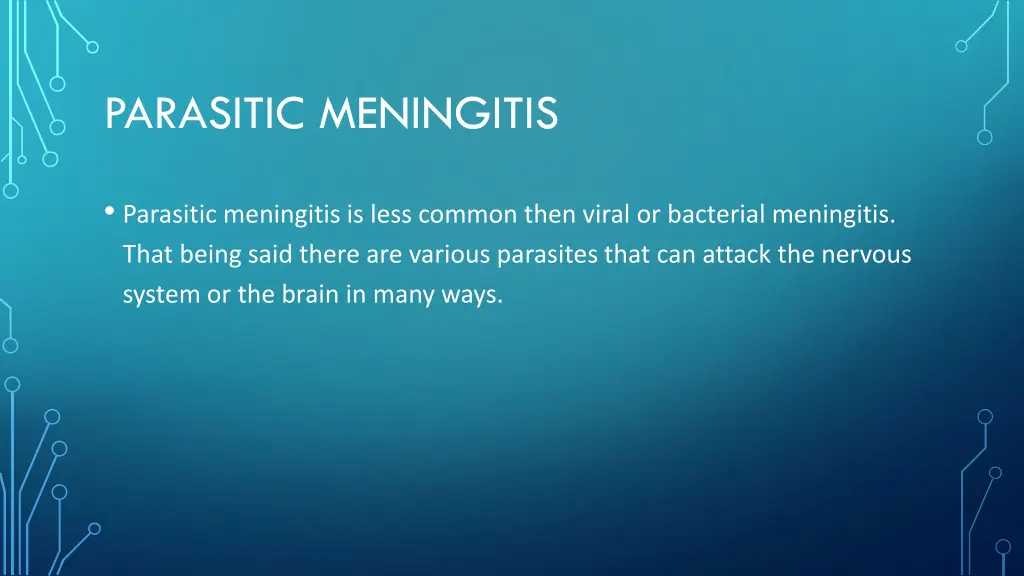 PARASITIC MENINGITIS

• Parasitic meningitis is less common then viral or bacterial meningitis. That being said there are various parasites that can attack the nervous system or the brain in many ways.